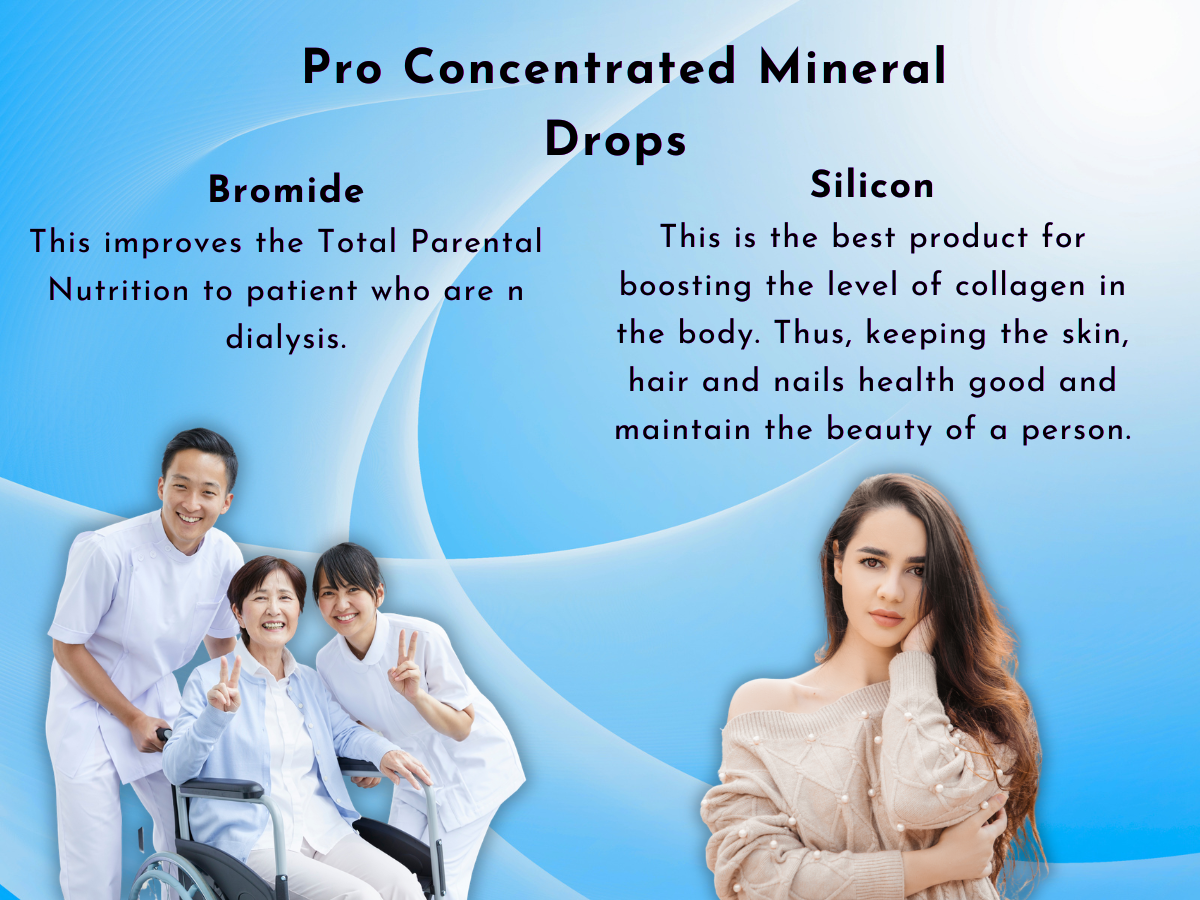 Pro Concentrated Mineral Drops

Bromide

This improves the Total Parental Nutrition to patient who are n dialysis.

Silicon

This is the best product for boosting the level of collagen in the body. Thus, keeping the skin, hair and nails health good and maintain the beauty of a person.